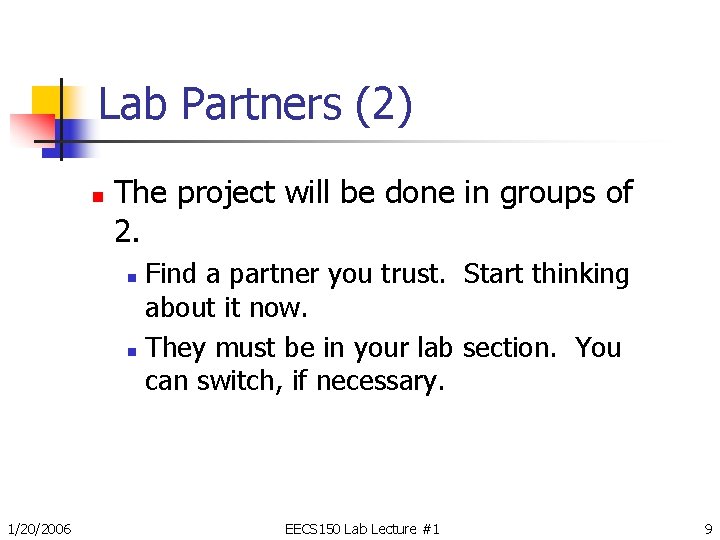 Lab Partners (2)

The project will be done in groups of 2.

Find a partner you trust.  Start thinking about it now.

They must be in your lab section.  You can switch, if necessary.

1/20/2006

EECS150 Lab Lecture #1

9